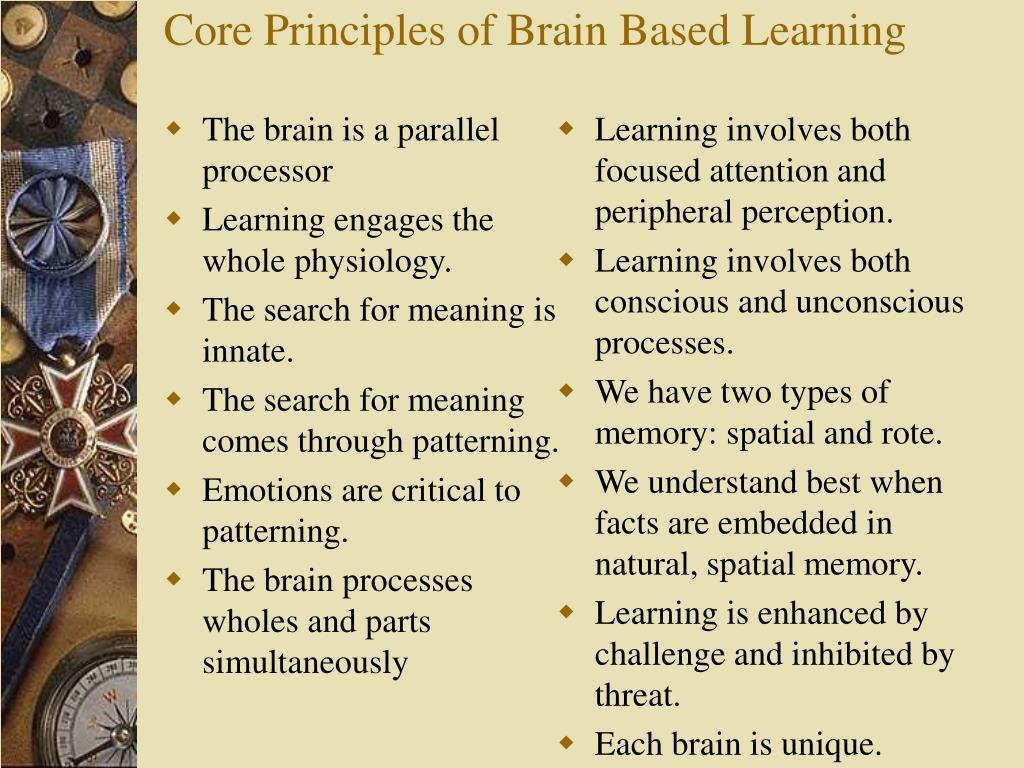 Core Principles of Brain Based Learning

- The brain is a parallel processor
- Learning engages the whole physiology.
- The search for meaning is innate.
- The search for meaning comes through patterning.
- Emotions are critical to patterning.
- The brain processes wholes and parts simultaneously

- Learning involves both focused attention and peripheral perception.
- Learning involves both conscious and unconscious processes.
- We have two types of memory: spatial and rote.
- We understand best when facts are embedded in natural, spatial memory.
- Learning is enhanced by challenge and inhibited by threat.
- Each brain is unique.